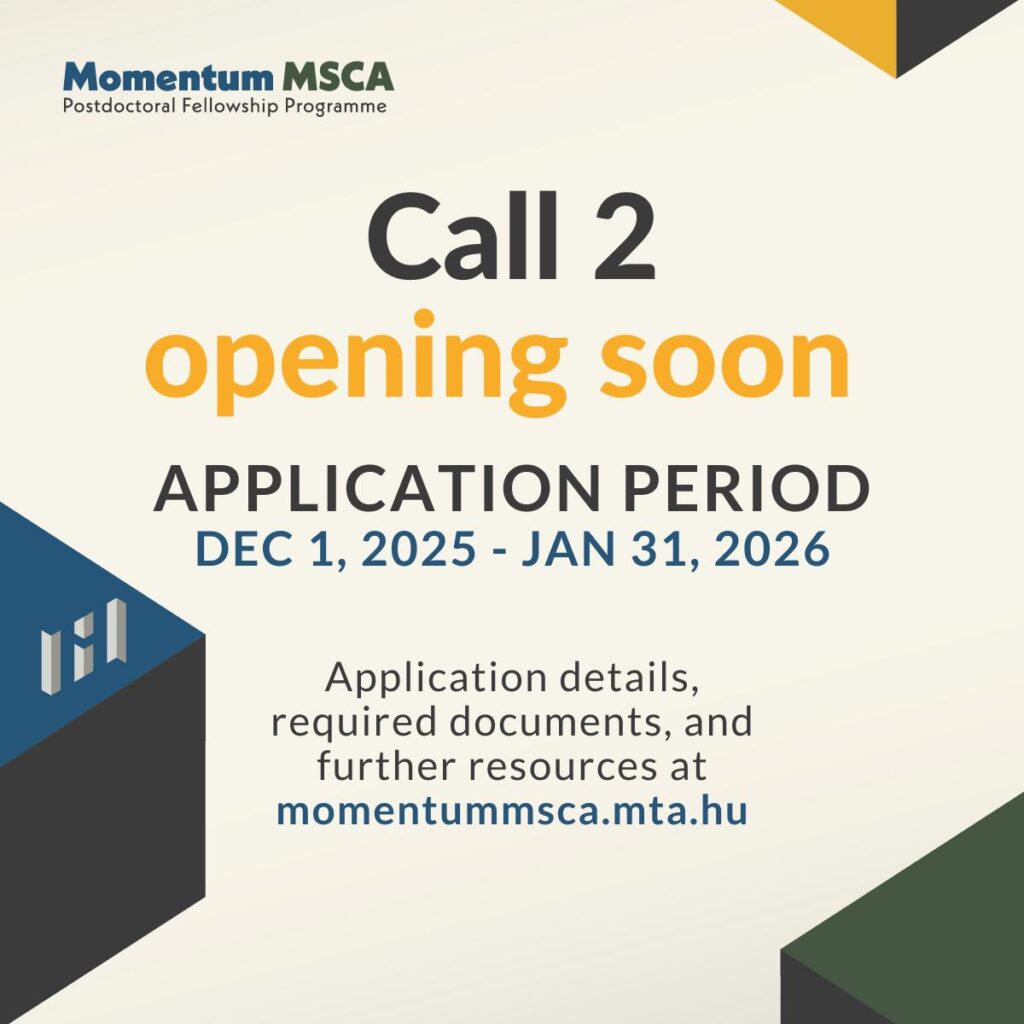 Momentum MSCA
Postdoctoral Fellowship Programme

Call 2
opening soon

APPLICATION PERIOD
DEC 1, 2025 - JAN 31, 2026

Application details, required documents, and further resources at momentummsca.mta.hu